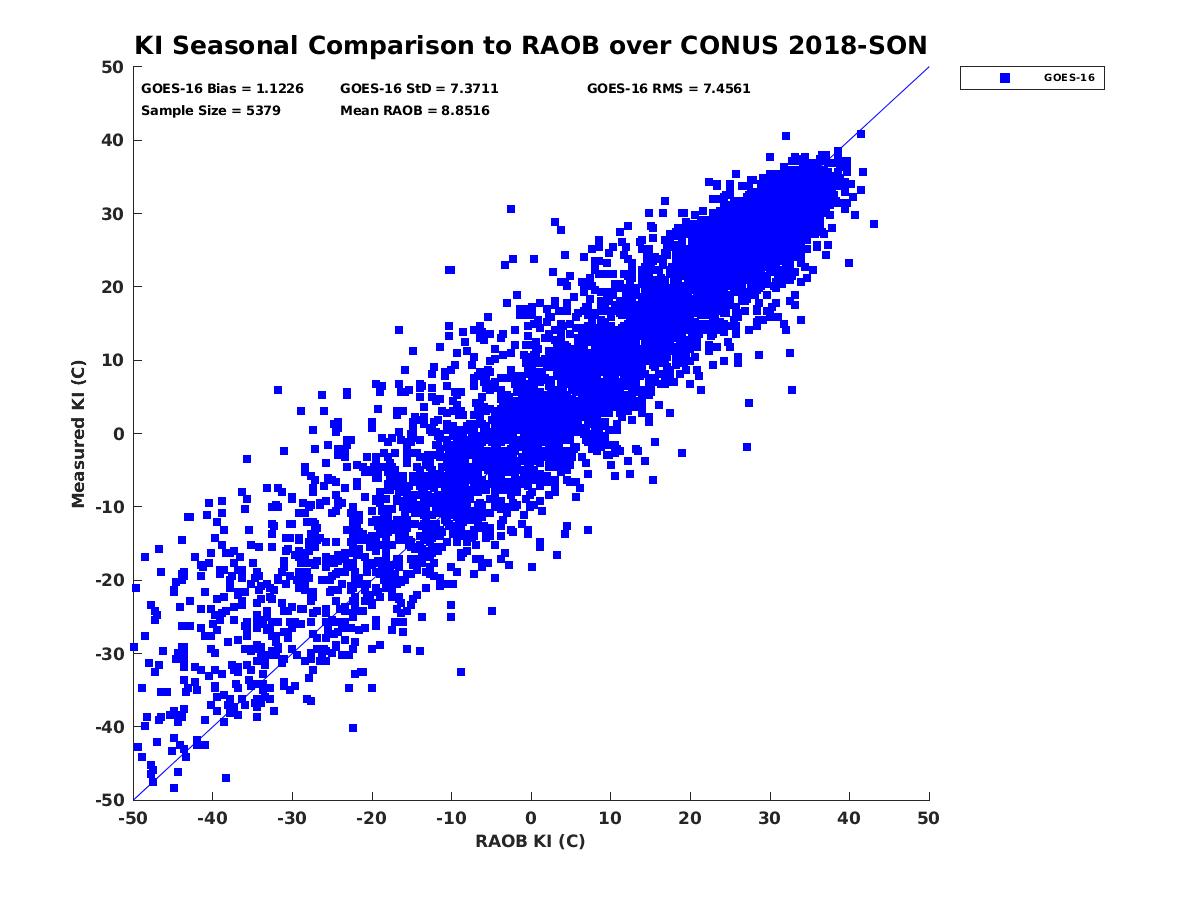 KI Seasonal Comparison to RAOB over CONUS 2018-SON

GOES-16 Bias = 1.1226
GOES-16 StD = 7.3711
GOES-16 RMS = 7.4561
Sample Size = 5379
Mean RAOB = 8.8516

GOES-16

Measured KI (C)

50
40
30
20
10
0
-10
-20
-30
-40
-50

-50 -40 -30 -20 -10 0 10 20 30 40 50

RAOB KI (C)